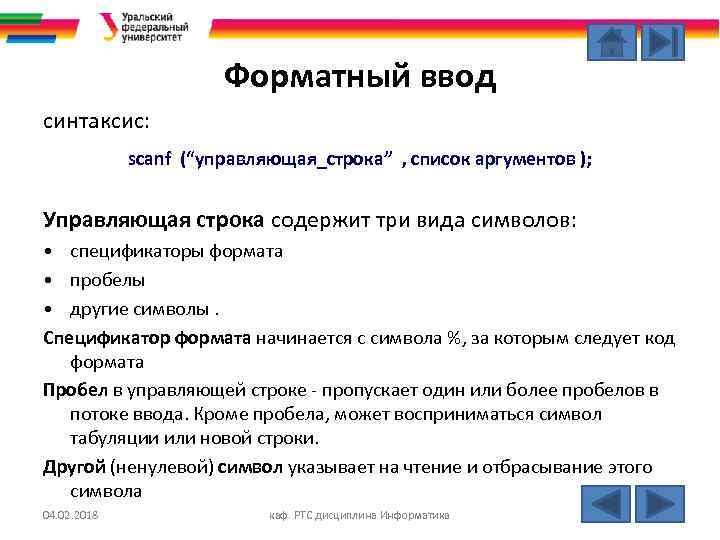 Уральский федеральный университет

Форматный ввод

синтаксис:

scanf (“управляющая_строка” , список аргументов );

Управляющая строка содержит три вида символов:

• спецификаторы формата
• пробелы
• другие символы .

Спецификатор формата начинается с символа %, за которым следует код формата

Пробел в управляющей строке - пропускает один или более пробелов в потоке ввода. Кроме пробела, может восприниматься символ табуляции или новой строки.

Другой (ненулевой) символ указывает на чтение и отбрасывание этого символа

04.02.2018 каф. РТС дисциплина Информатика